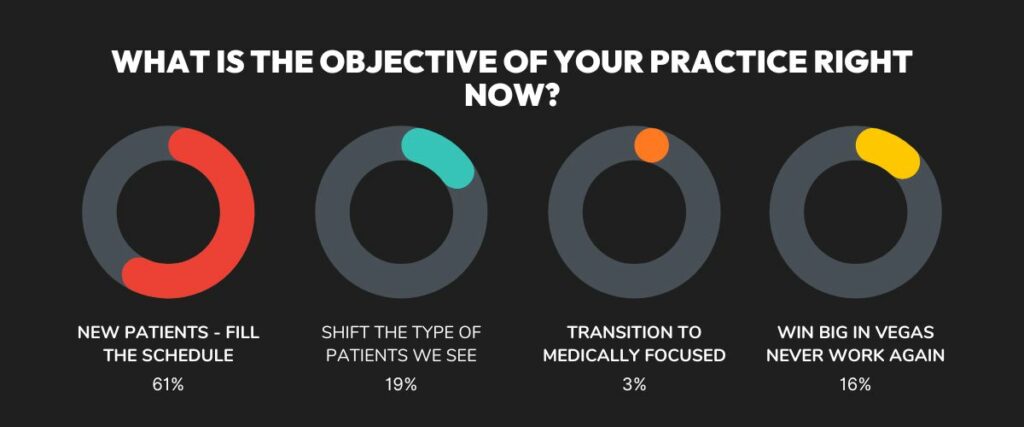 WHAT IS THE OBJECTIVE OF YOUR PRACTICE RIGHT NOW?

NEW PATIENTS - FILL THE SCHEDULE
61%

SHIFT THE TYPE OF PATIENTS WE SEE
19%

TRANSITION TO MEDICALLY FOCUSED
3%

WIN BIG IN VEGAS NEVER WORK AGAIN
16%